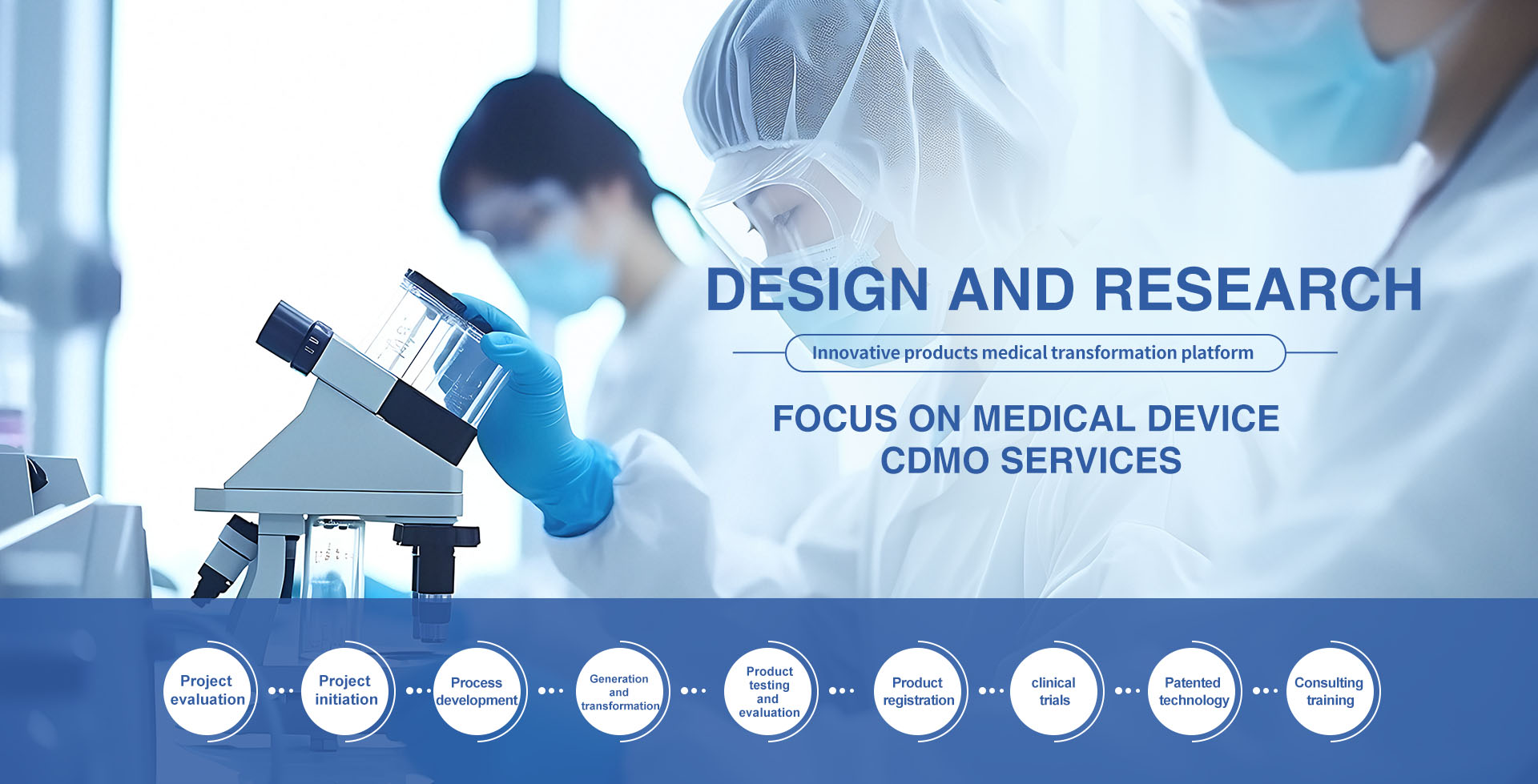 DESIGN AND RESEARCH

Innovative products medical transformation platform

FOCUS ON MEDICAL DEVICE CDMO SERVICES

Project evaluation

Project initiation

Process development

Generation and transformation

Product testing and evaluation

Product registration

clinical trials

Patented technology

Consulting training